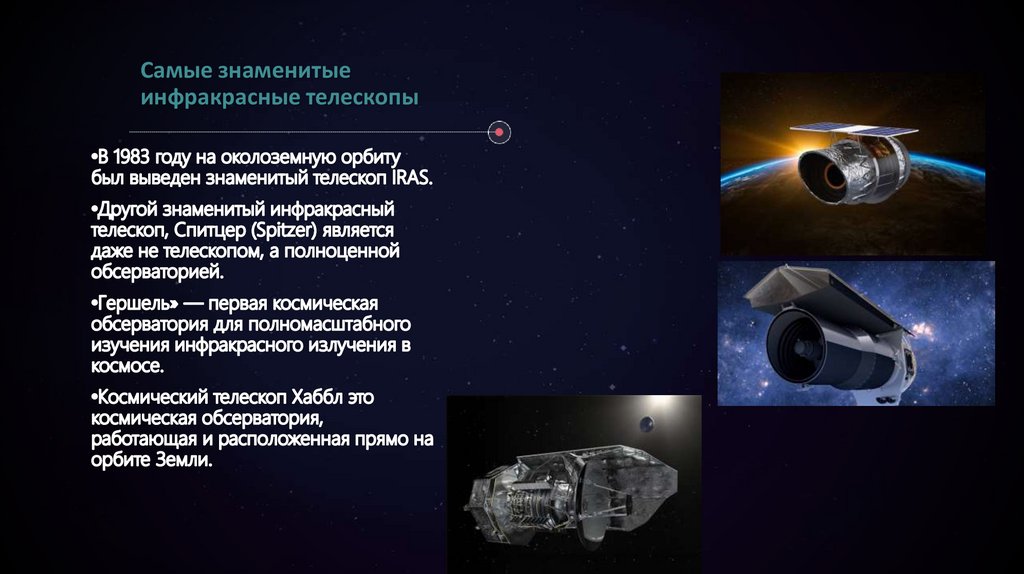 Самые знаменитые инфракрасные телескопы

•В 1983 году на околоземную орбиту был выведен знаменитый телескоп IRAS.

•Другой знаменитый инфракрасный телескоп, Спитцер (Spitzer) является даже не телескопом, а полноценной обсерваторией.

•Гершель» — первая космическая обсерватория для полномасштабного изучения инфракрасного излучения в космосе.

•Космический телескоп Хаббл это космическая обсерватория, работающая и расположенная прямо на орбите Земли.